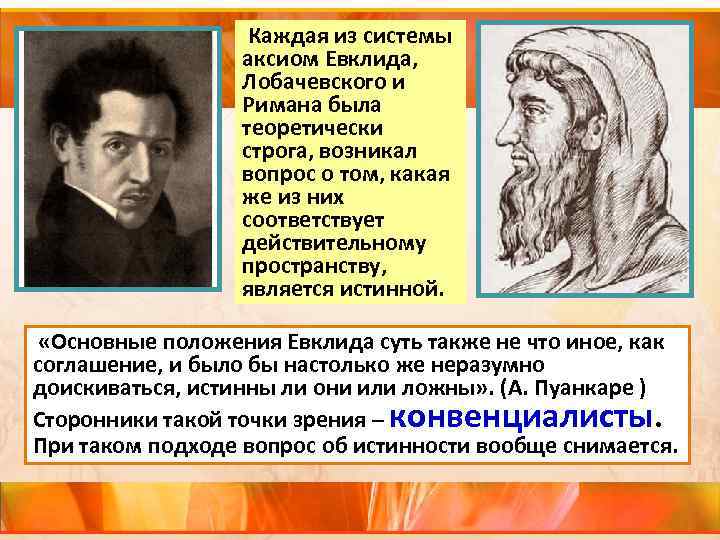 Каждая из системы аксиом Евклида, Лобачевского и Римана была теоретически строга, возникал вопрос о том, какая же из них соответствует действительному пространству, является истинной.

«Основные положения Евклида суть также не что иное, как соглашение, и было бы настолько же неразумно доискиваться, истинны ли они или ложны». (А. Пуанкаре )

Сторонники такой точки зрения – конвенциалисты.
При таком подходе вопрос об истинности вообще снимается.